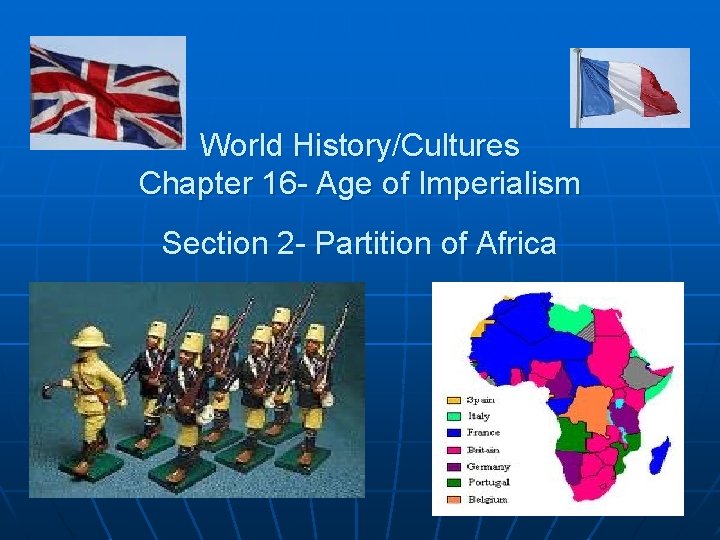 World History/Cultures
Chapter 16- Age of Imperialism

Section 2- Partition of Africa

Spain
Italy
France
Britain
Germany
Portugal
Belgium